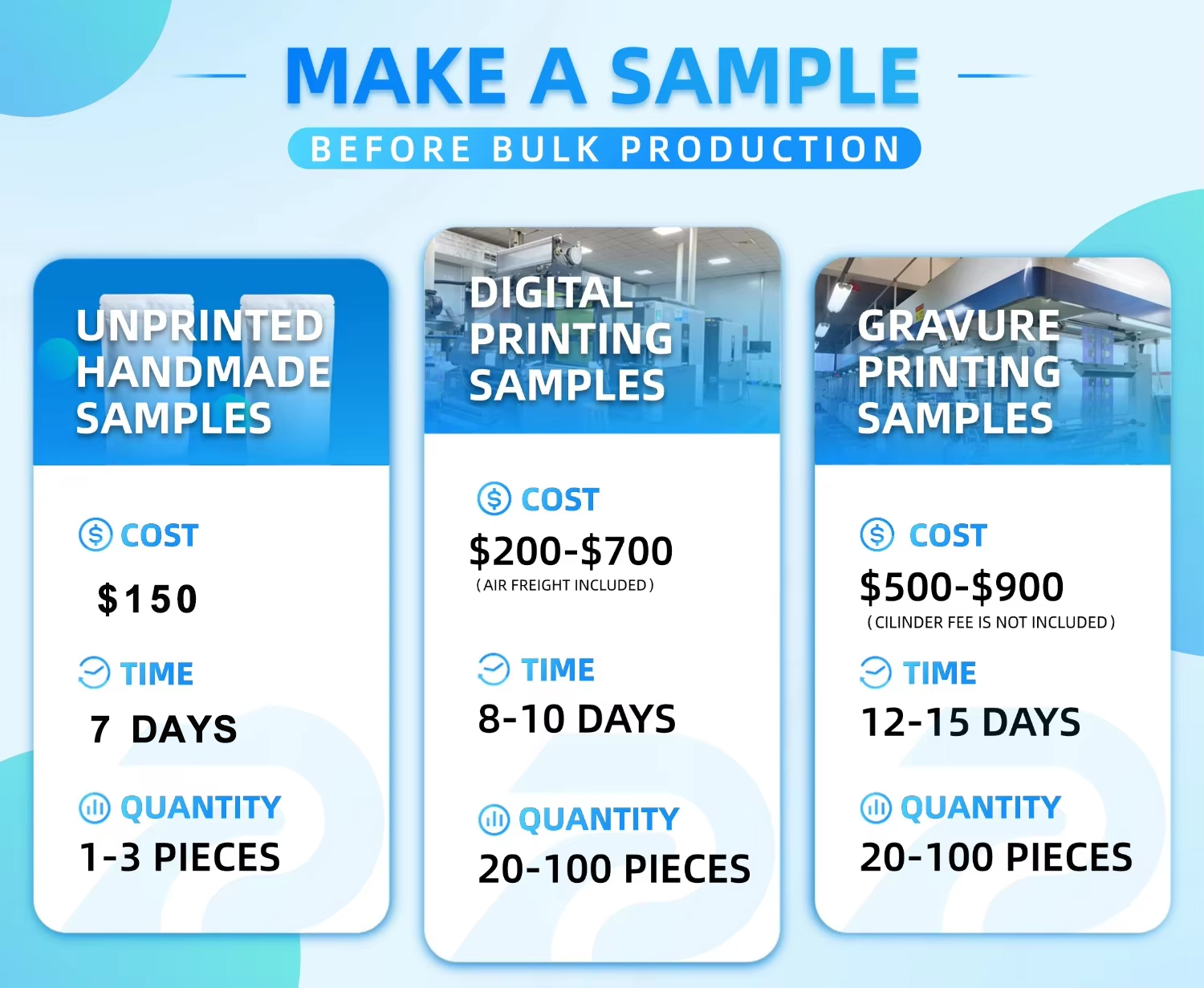 MAKE A SAMPLE

BEFORE BULK PRODUCTION

UNPRINTED HANDMADE SAMPLES

COST

$150

TIME

7 DAYS

QUANTITY

1-3 PIECES

DIGITAL PRINTING SAMPLES

COST

$200-$700

( AIR FREIGHT INCLUDED )

TIME

8-10 DAYS

QUANTITY

20-100 PIECES

GRAVURE PRINTING SAMPLES

COST

$500-$900

( CILINDER FEE IS NOT INCLUDED )

TIME

12-15 DAYS

QUANTITY

20-100 PIECES